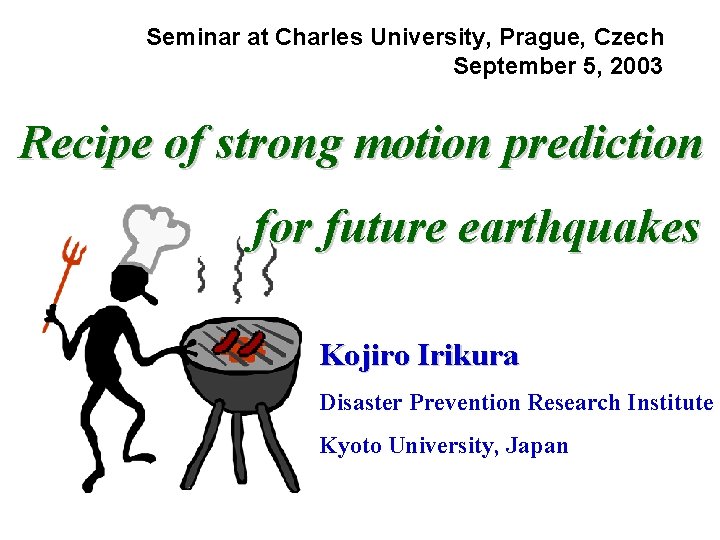 Seminar at Charles University, Prague, Czech
September 5, 2003

Recipe of strong motion prediction
for future earthquakes

Kojiro Irikura

Disaster Prevention Research Institute

Kyoto University, Japan